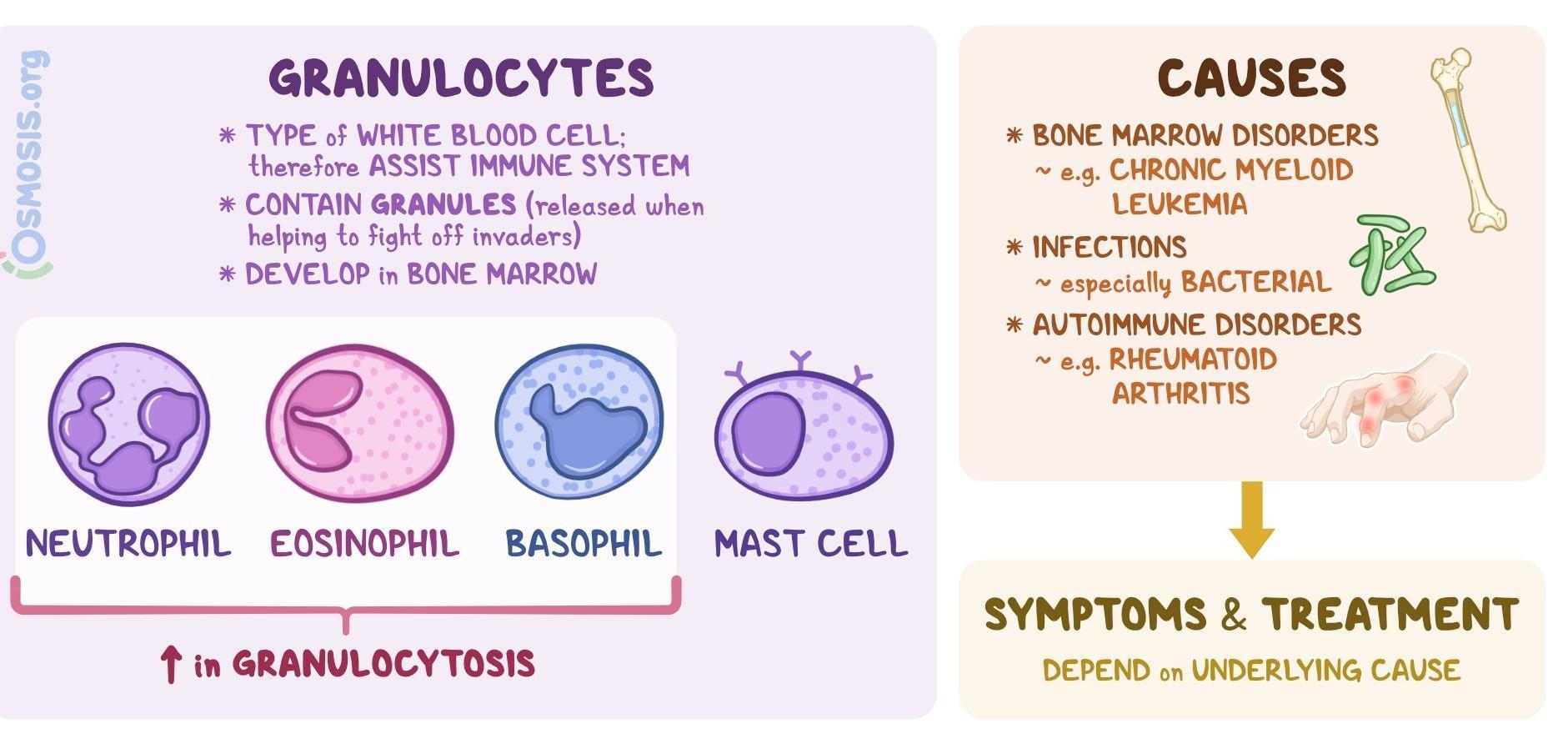 OSMOSIS.org

GRANULOCYTES

* TYPE of WHITE BLOOD CELL; therefore ASSIST IMMUNE SYSTEM
* CONTAIN GRANULES (released when helping to fight off invaders)
* DEVELOP in BONE MARROW

NEUTROPHIL EOSINOPHIL BASOPHIL MAST CELL

↑ in GRANULOCYTOSIS

CAUSES

* BONE MARROW DISORDERS
~ e.g. CHRONIC MYELOID LEUKEMIA
* INFECTIONS
~ especially BACTERIAL
* AUTOIMMUNE DISORDERS
~ e.g. RHEUMATOID ARTHRITIS

SYMPTOMS & TREATMENT

DEPEND on UNDERLYING CAUSE